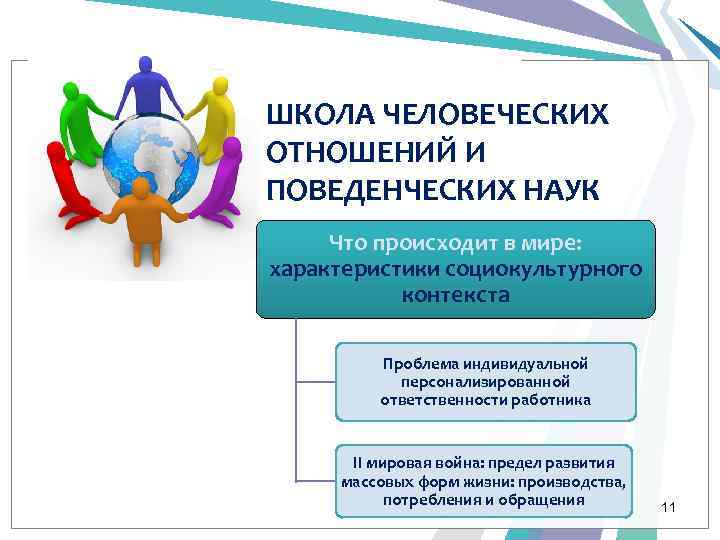 ШКОЛА ЧЕЛОВЕЧЕСКИХ ОТНОШЕНИЙ И ПОВЕДЕНЧЕСКИХ НАУК

Что происходит в мире: характеристики социокультурного контекста

Проблема индивидуальной персонализированной ответственности работника

II мировая война: предел развития массовых форм жизни: производства, потребления и обращения

11